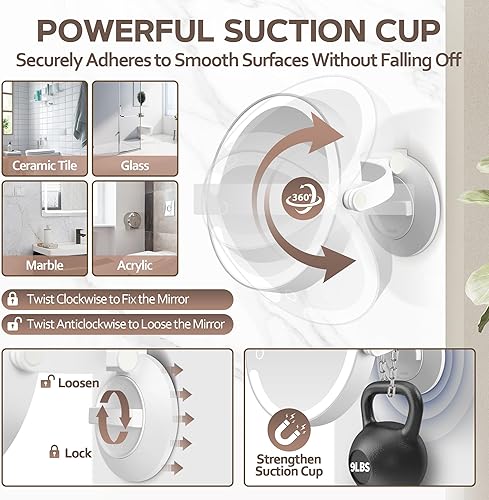 POWERFUL SUCTION CUP

Securely Adheres to Smooth Surfaces Without Falling Off

Ceramic Tile

Glass

Marble

Acrylic

360°

Twist Clockwise to Fix the Mirror

Twist Anticlockwise to Loose the Mirror

Loosen

Lock

Strengthen Suction Cup

9LBS